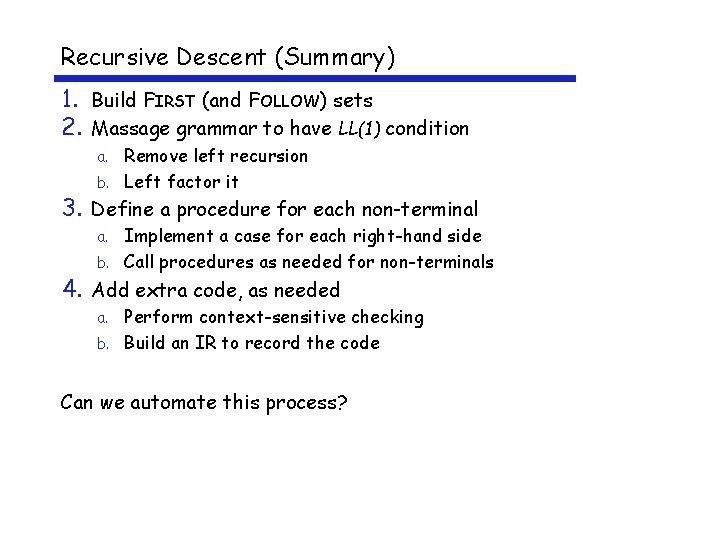 Recursive Descent (Summary)

1. Build FIRST (and FOLLOW) sets
2. Massage grammar to have LL(1) condition
a. Remove left recursion
b. Left factor it
3. Define a procedure for each non-terminal
a. Implement a case for each right-hand side
b. Call procedures as needed for non-terminals
4. Add extra code, as needed
a. Perform context-sensitive checking
b. Build an IR to record the code

Can we automate this process?